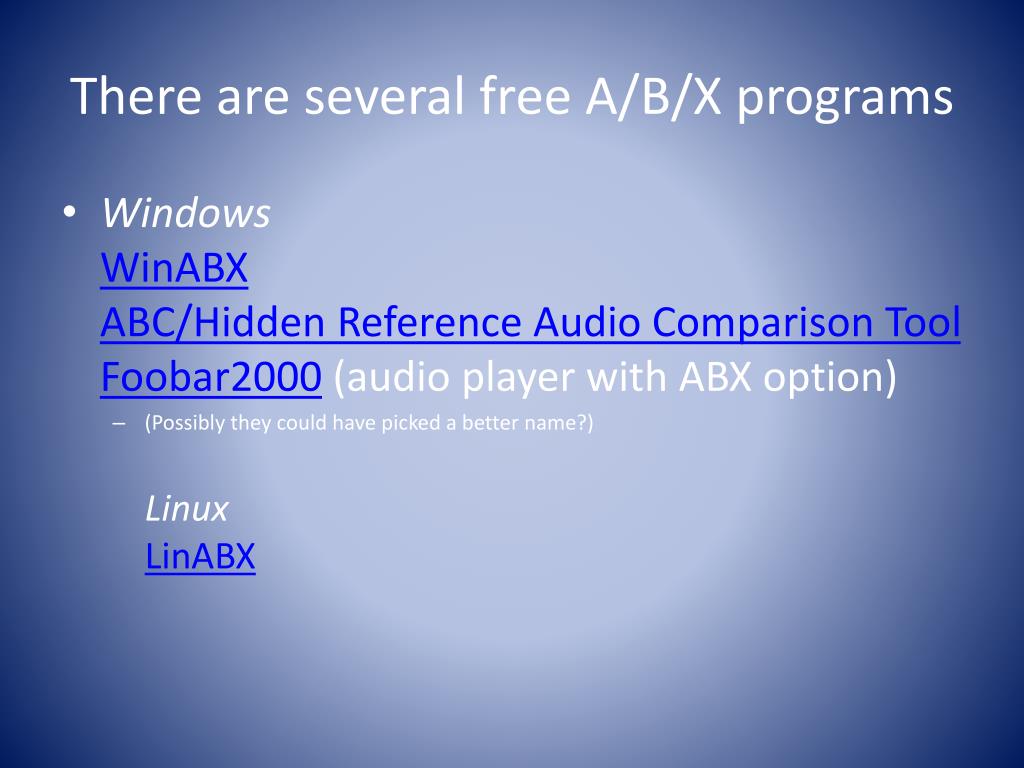 There are several free A/B/X programs

• Windows
WinABX
ABC/Hidden Reference Audio Comparison Tool
Foobar2000 (audio player with ABX option)
– (Possibly they could have picked a better name?)

Linux
LinABX